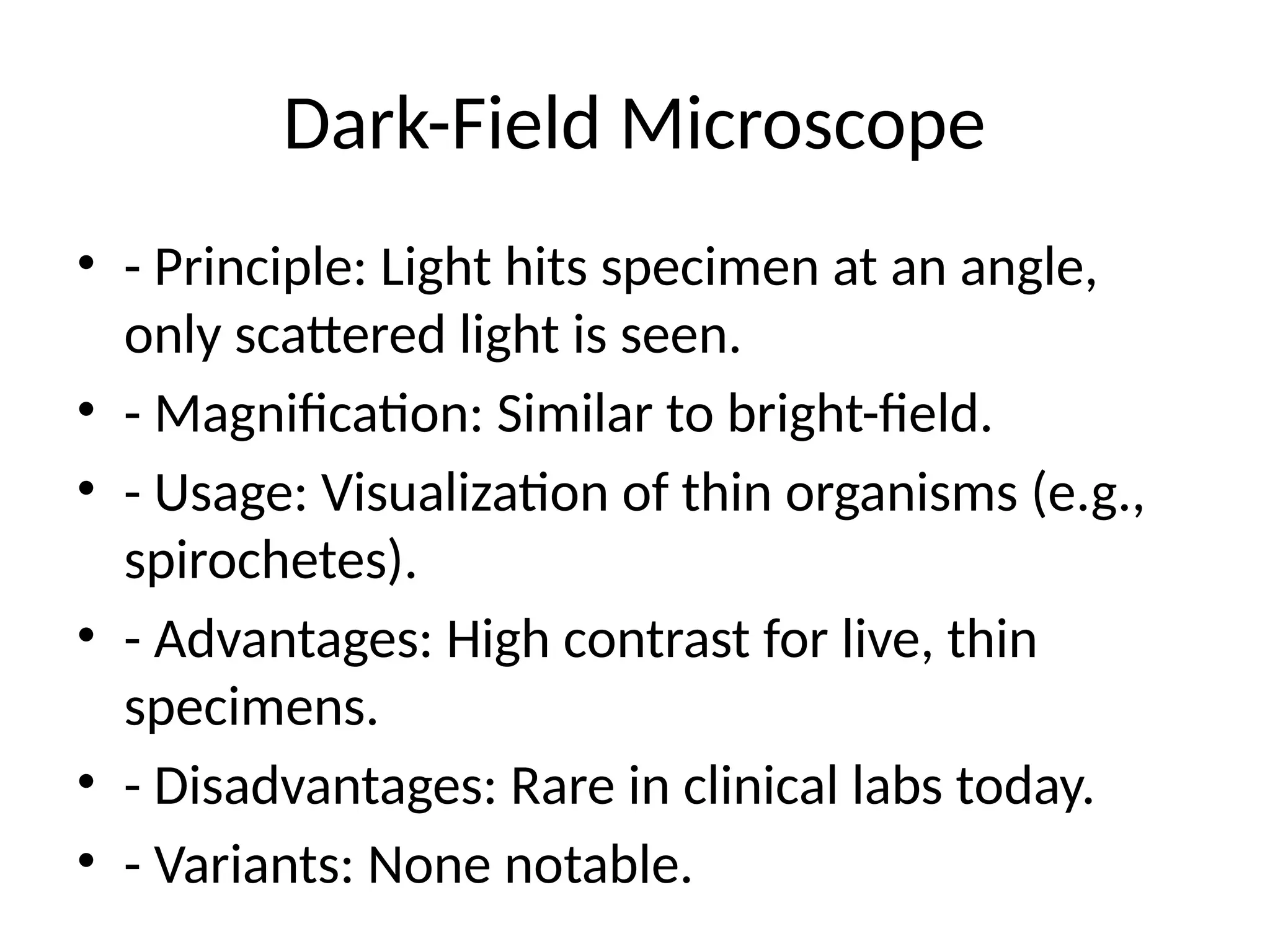 Dark-Field Microscope

• - Principle: Light hits specimen at an angle, only scattered light is seen.
• - Magnification: Similar to bright-field.
• - Usage: Visualization of thin organisms (e.g., spirochetes).
• - Advantages: High contrast for live, thin specimens.
• - Disadvantages: Rare in clinical labs today.
• - Variants: None notable.